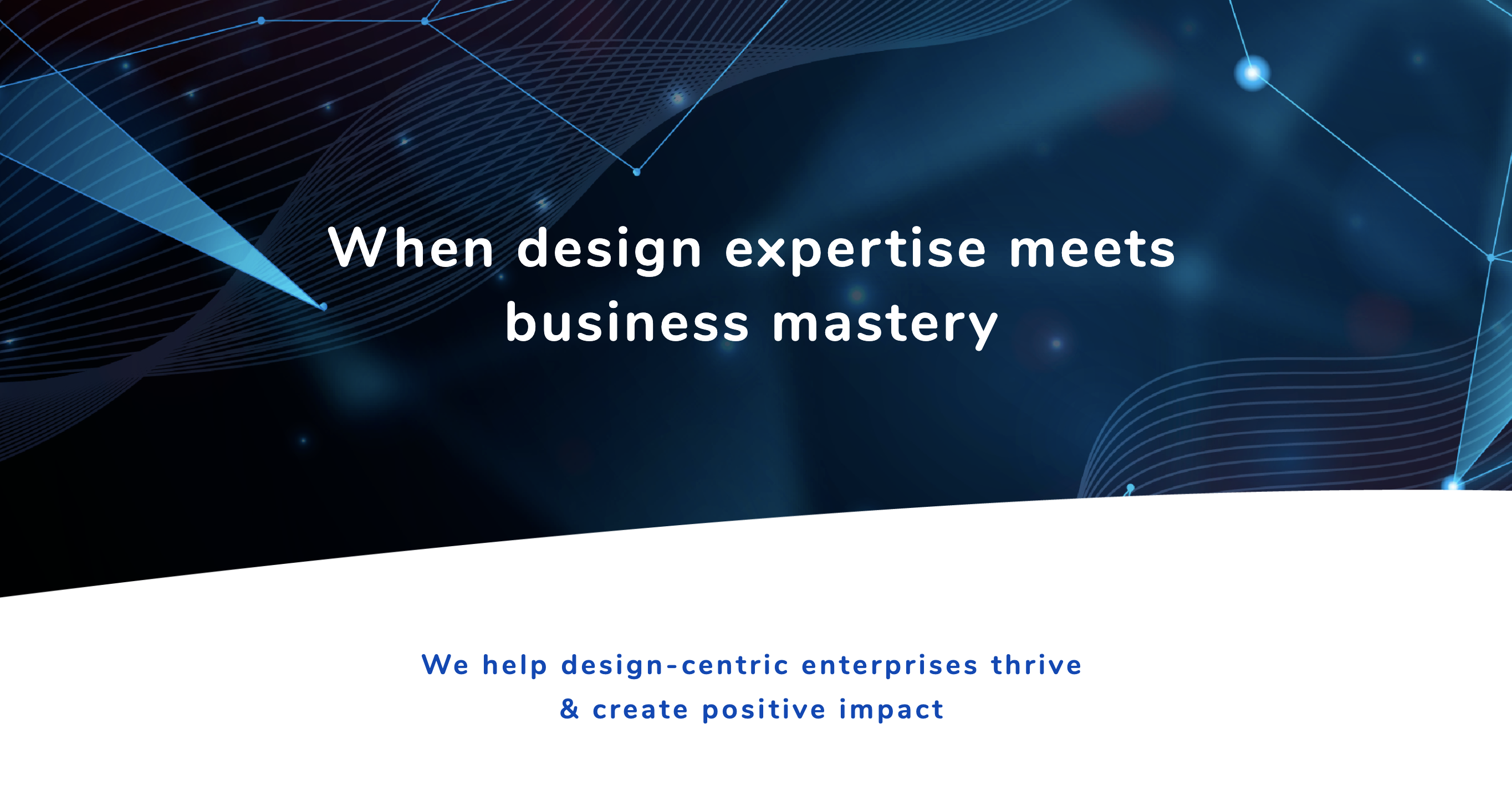 When design expertise meets business mastery

We help design-centric enterprises thrive & create positive impact